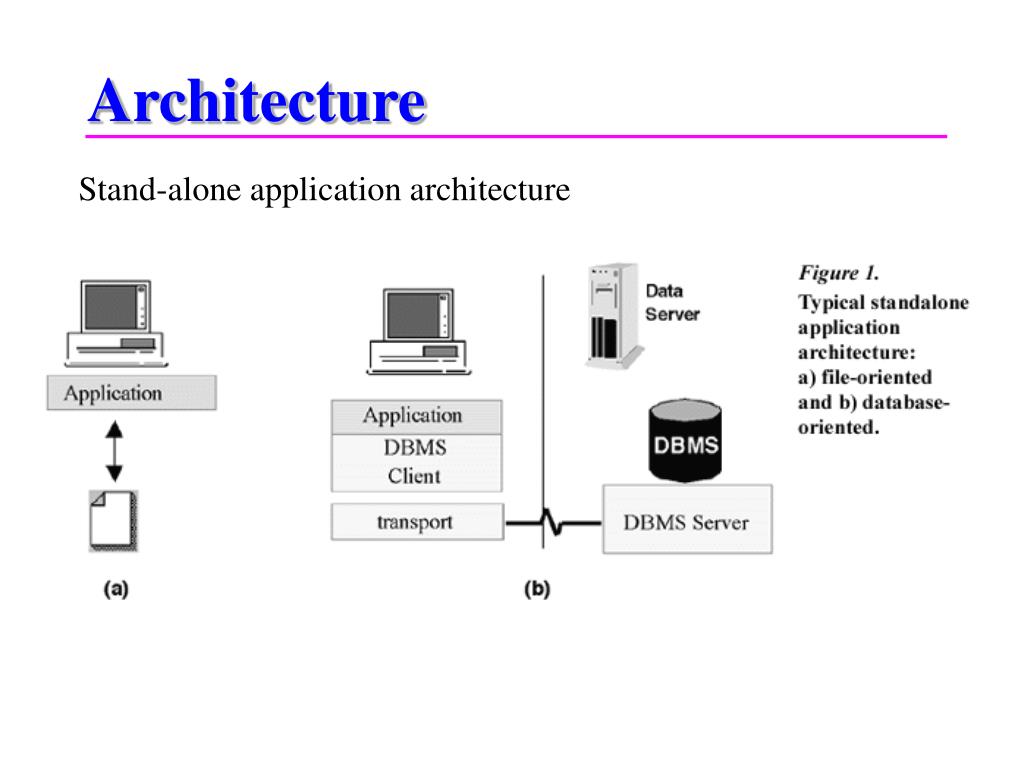 Architecture

Stand-alone application architecture

Application

(a)

Application

DBMS Client

transport

Data Server

DBMS

DBMS Server

(b)

Figure 1.

Typical standalone application architecture: a) file-oriented and b) database-oriented.